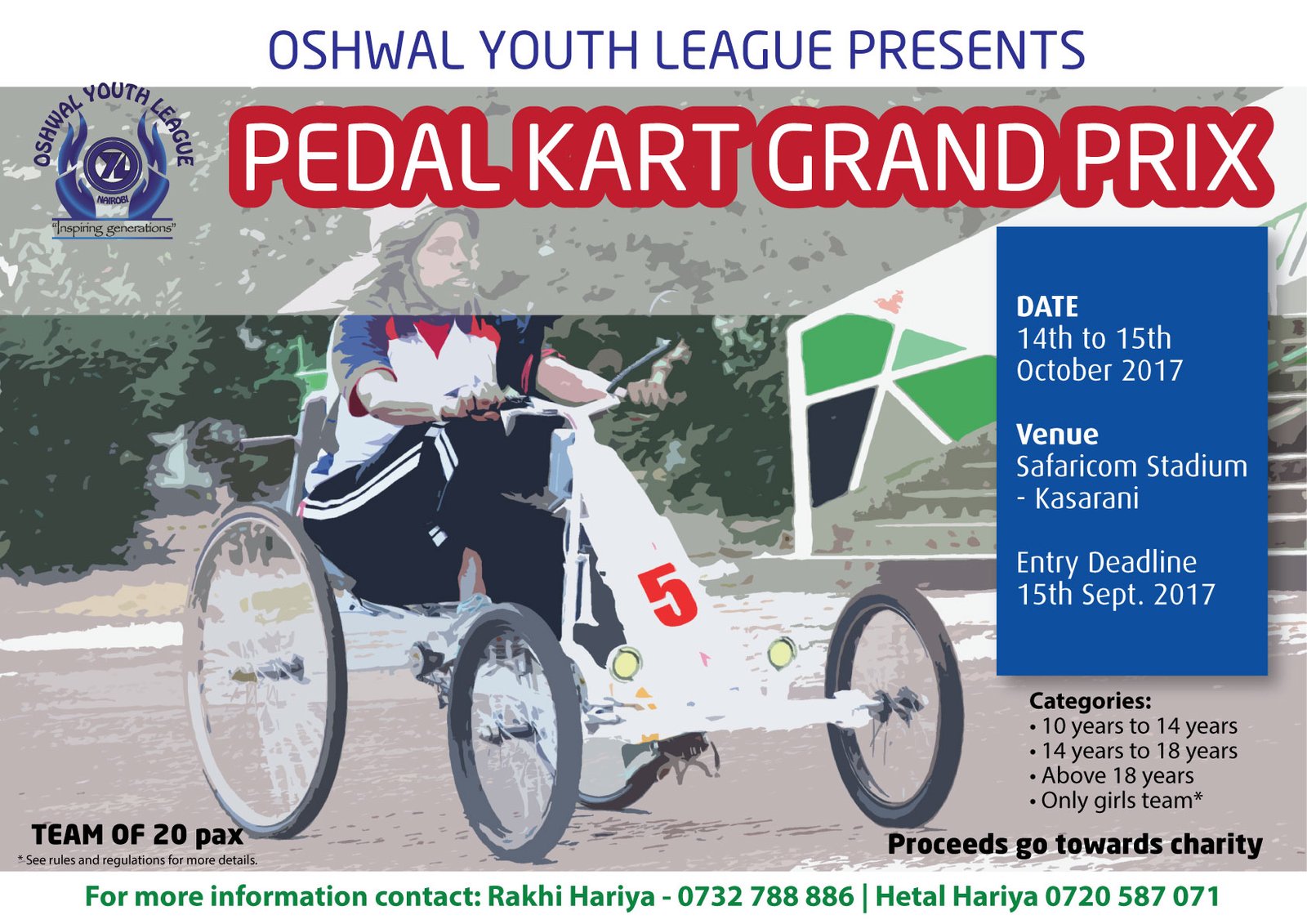 OSHWAL YOUTH LEAGUE PRESENTS

OSHWAL YOUTH LEAGUE
NAIROBI
"Inspiring generations"

PEDAL KART GRAND PRIX

DATE
14th to 15th October 2017

Venue
Safaricom Stadium - Kasarani

Entry Deadline
15th Sept. 2017

5

Categories:
• 10 years to 14 years
• 14 years to 18 years
• Above 18 years
• Only girls team*

TEAM OF 20 pax
* See rules and regulations for more details.

Proceeds go towards charity

For more information contact: Rakhi Hariya - 0732 788 886 | Hetal Hariya 0720 587 071